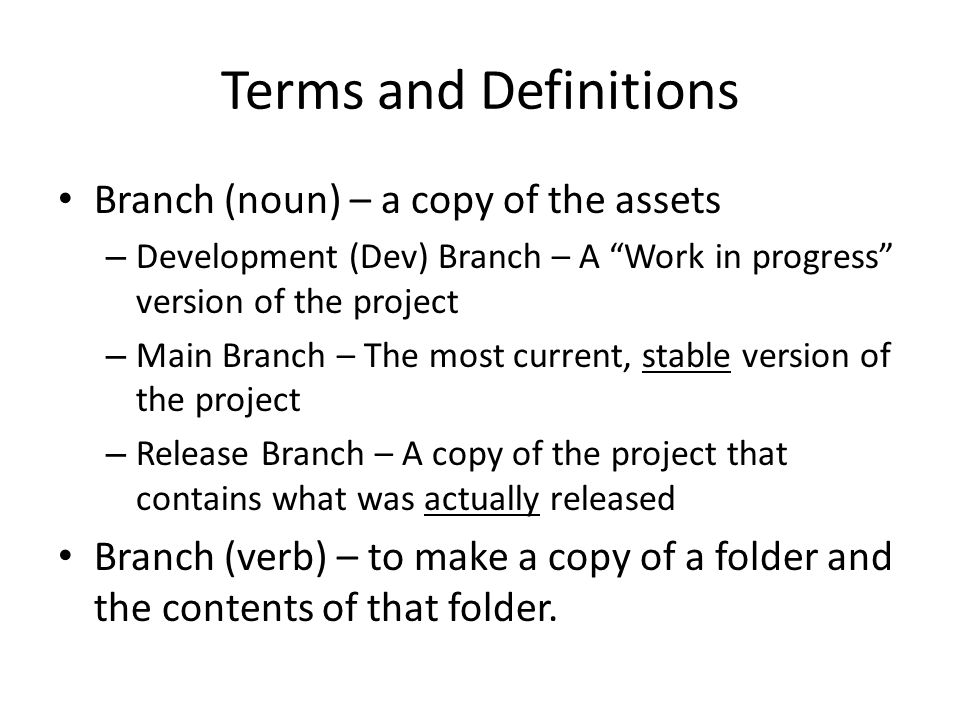 Terms and Definitions

• Branch (noun) – a copy of the assets
– Development (Dev) Branch – A “Work in progress” version of the project
– Main Branch – The most current, stable version of the project
– Release Branch – A copy of the project that contains what was actually released

• Branch (verb) – to make a copy of a folder and the contents of that folder.